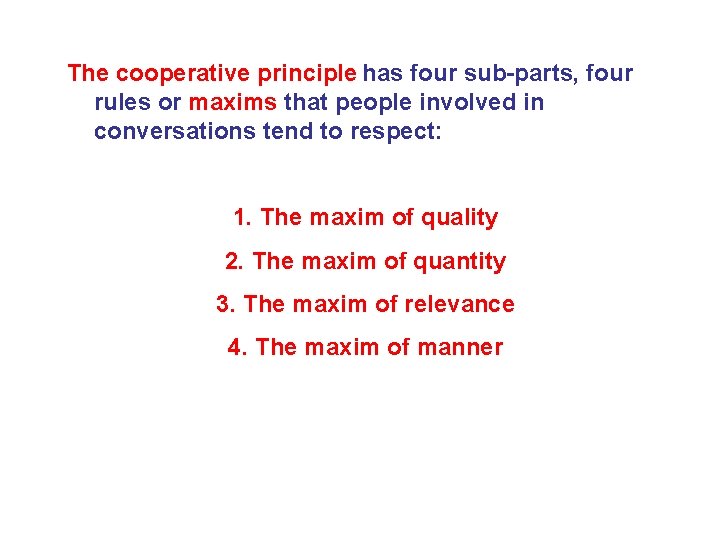 The cooperative principle has four sub-parts, four rules or maxims that people involved in conversations tend to respect:

1. The maxim of quality

2. The maxim of quantity

3. The maxim of relevance

4. The maxim of manner